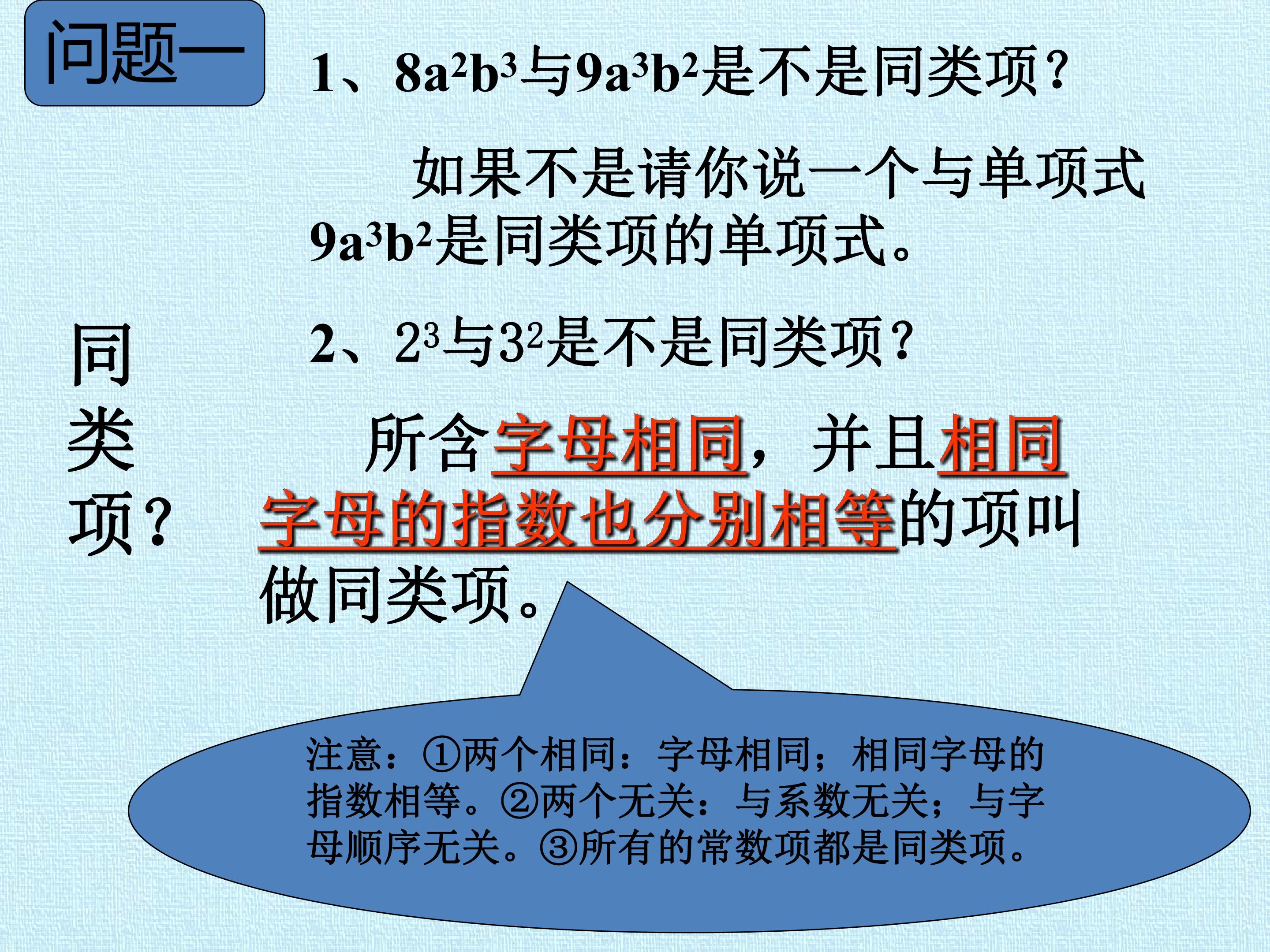 问题一

1、$8a^2b^3$与$9a^3b^2$是不是同类项？

如果不是请你说一个与单项式$9a^3b^2$是同类项的单项式。

2、$2^3$与$3^2$是不是同类项？

同类项？

所含字母相同，并且相同字母的指数也分别相等的项叫做同类项。

注意：①两个相同：字母相同；相同字母的指数相等。②两个无关：与系数无关；与字母顺序无关。③所有的常数项都是同类项。